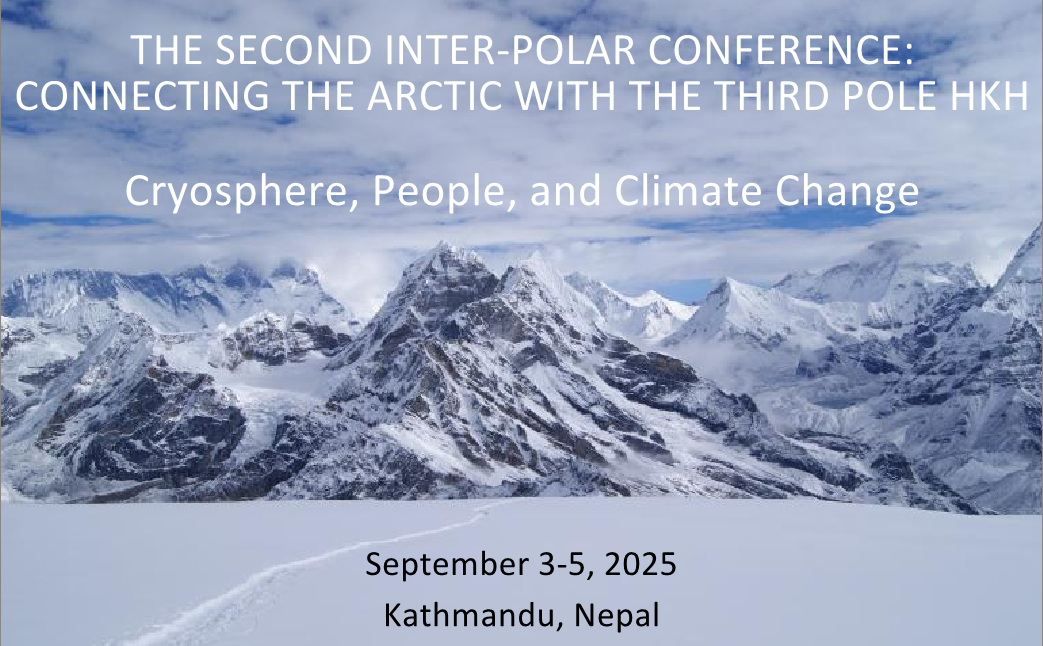 THE SECOND INTER-POLAR CONFERENCE: CONNECTING THE ARCTIC WITH THE THIRD POLE HKH

Cryosphere, People, and Climate Change

September 3-5, 2025
Kathmandu, Nepal